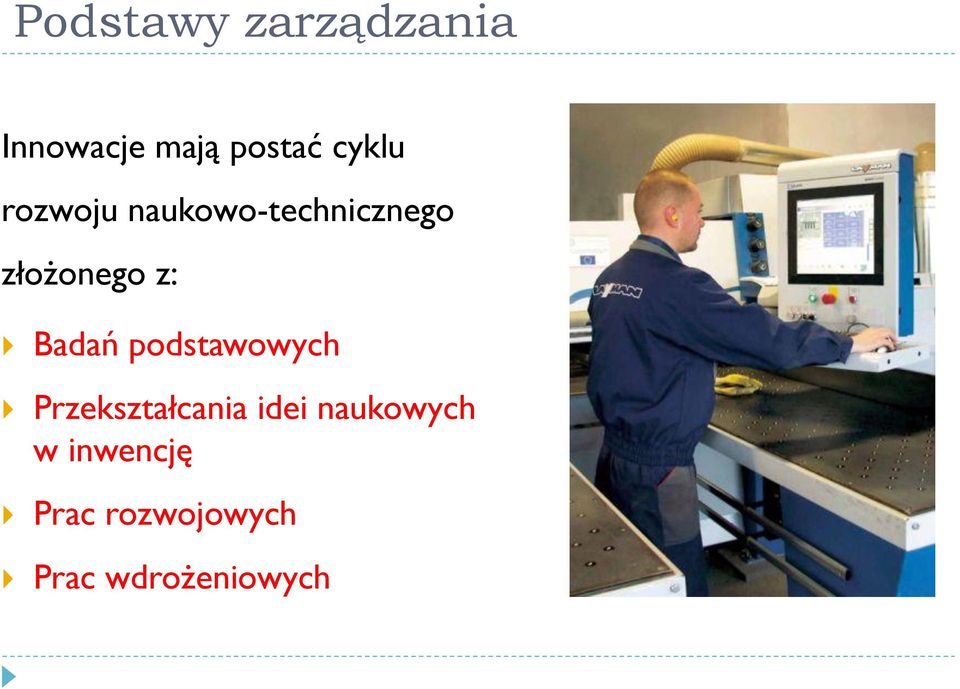 Podstawy zarządzania

Innowacje mają postać cyklu rozwoju naukowo-technicznego złożonego z:

Badań podstawowych

Przekształcania idei naukowych w inwencję

Prac rozwojowych

Prac wdrożeniowych